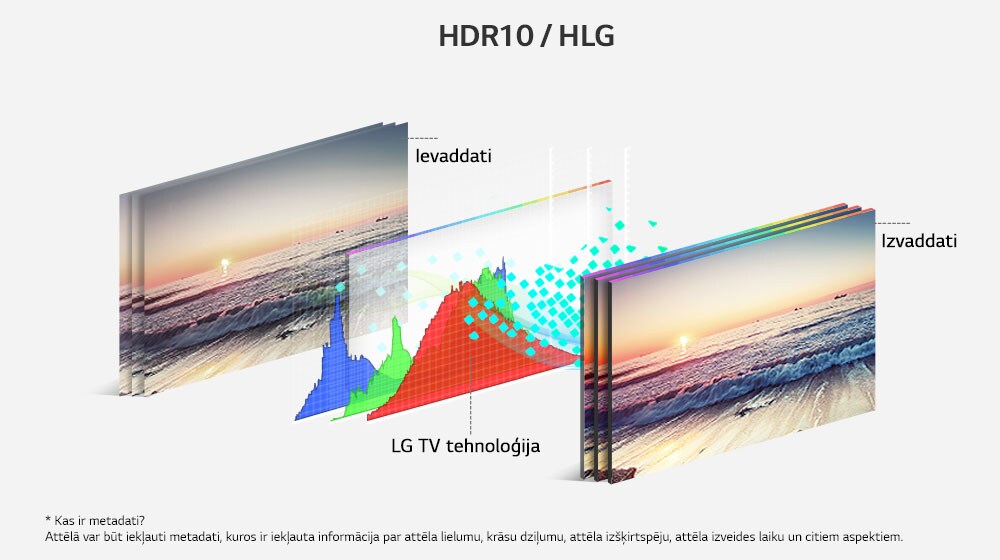 HDR10 / HLG

Ievaddati

Izvaddati

LG TV tehnoloģija

* Kas ir metadati?
Attēlā var būt iekļauti metadati, kuros ir iekļauta informācija par attēla lielumu, krāsu dziļumu, attēla izšķirtspēju, attēla izveides laiku un citiem aspektiem.